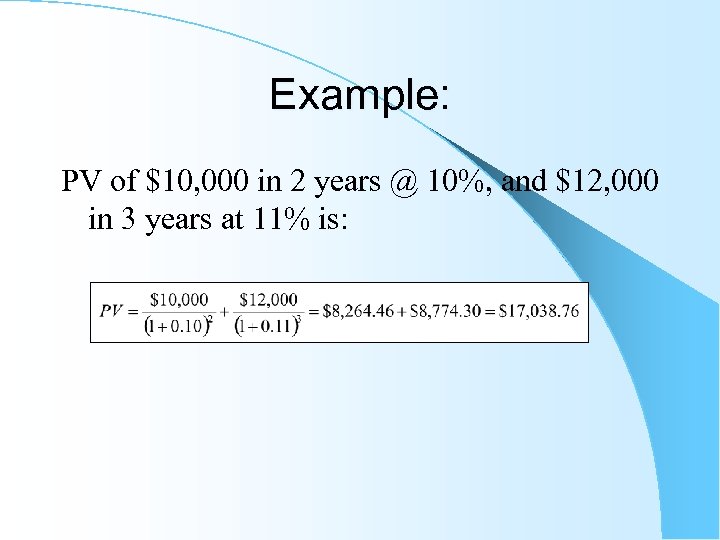 Example:

PV of \$10,000 in 2 years @ 10%, and \$12,000 in 3 years at 11% is:

$PV = \frac{\$10,000}{(1+0.10)^2} + \frac{\$12,000}{(1+0.11)^3} = \$8,264.46 + \$8,774.30 = \$17,038.76$